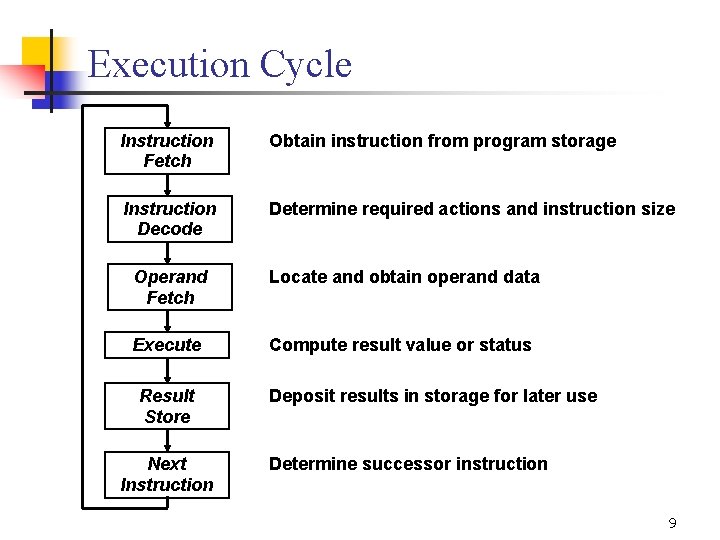 Execution Cycle

Instruction Fetch

Obtain instruction from program storage

Instruction Decode

Determine required actions and instruction size

Operand Fetch

Locate and obtain operand data

Execute

Compute result value or status

Result Store

Deposit results in storage for later use

Next Instruction

Determine successor instruction

9